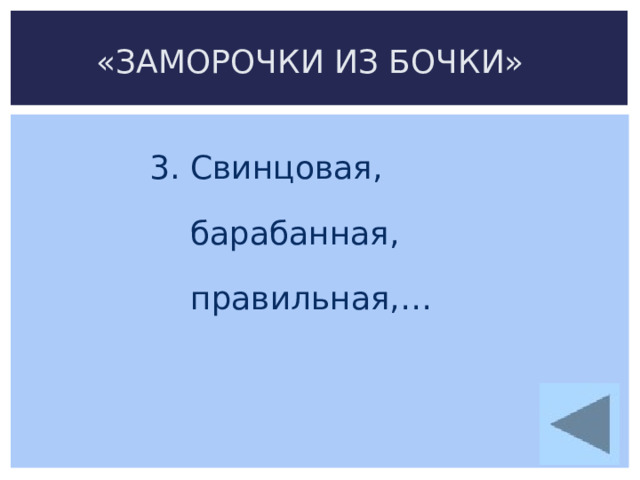 «ЗАМОРОЧКИ ИЗ БОЧКИ»

3. Свинцовая, барабанная, правильная,…